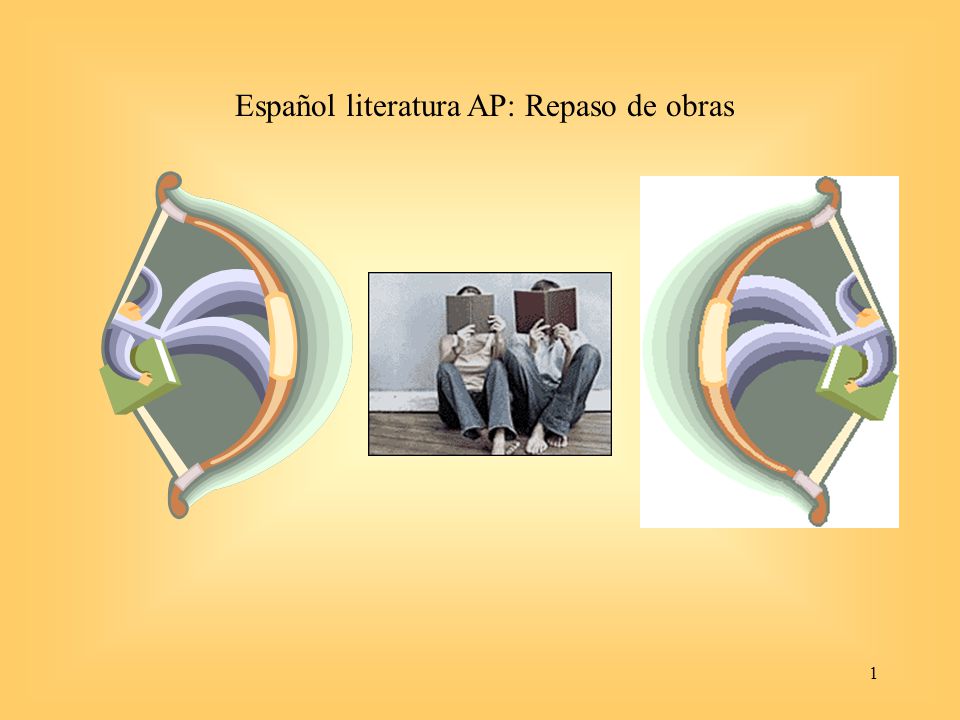 Español literatura AP: Repaso de obras

1